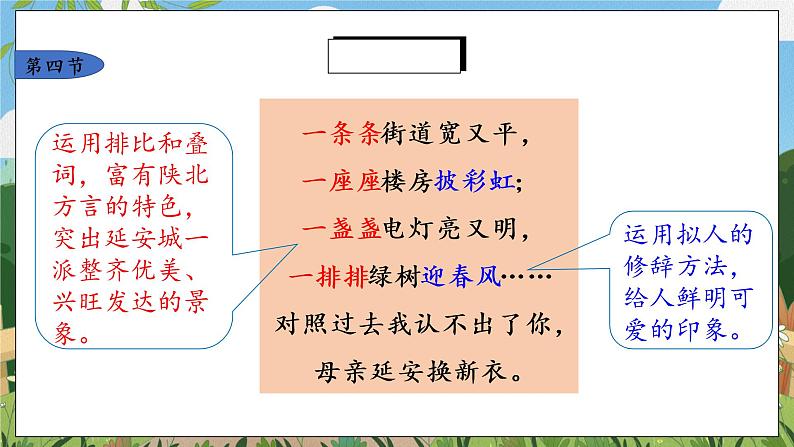 第四节

运用排比和叠词，富有陕北方言的特色，突出延安城一派整齐优美、兴旺发达的景象。

一条条街道宽又平，
一座座楼房披彩虹；
一盏盏电灯亮又明，
一排排绿树迎春风……
对照过去我认不出了你，
母亲延安换新衣。

运用拟人的修辞方法，给人鲜明可爱的印象。